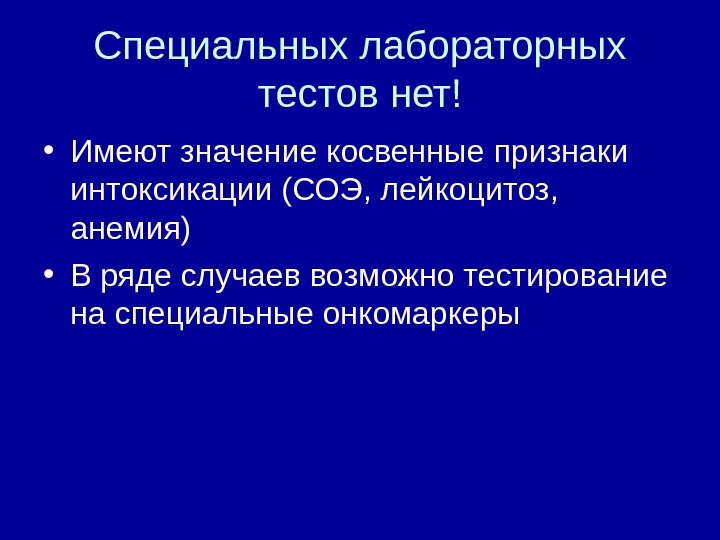 Специальных лабораторных тестов нет!

• Имеют значение косвенные признаки интоксикации (СОЭ, лейкоцитоз, анемия)
• В ряде случаев возможно тестирование на специальные онкомаркеры